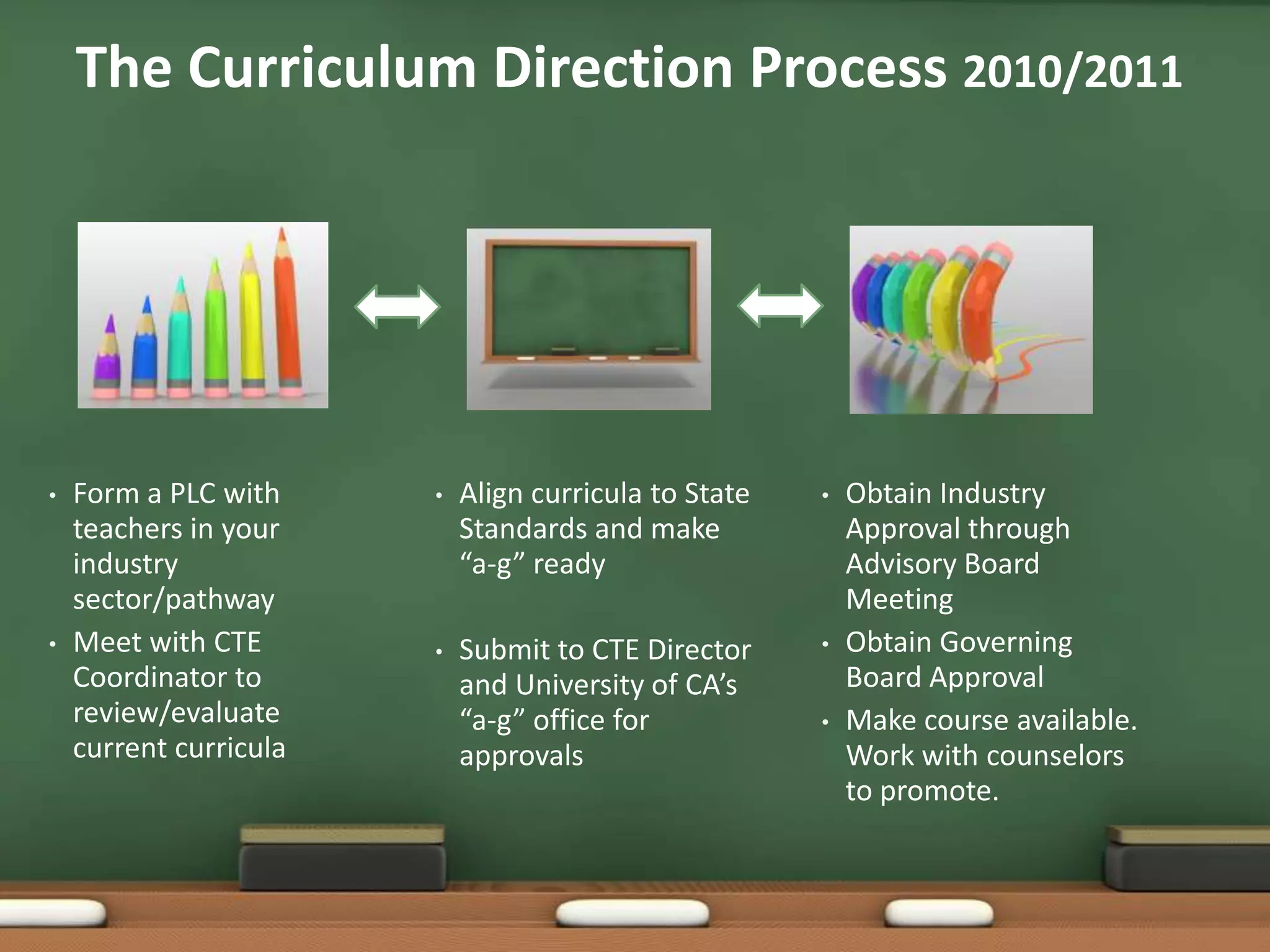 The Curriculum Direction Process 2010/2011

• Form a PLC with teachers in your industry sector/pathway
• Meet with CTE Coordinator to review/evaluate current curricula

• Align curricula to State Standards and make “a-g” ready

• Submit to CTE Director and University of CA’s “a-g” office for approvals

• Obtain Industry Approval through Advisory Board Meeting
• Obtain Governing Board Approval
• Make course available. Work with counselors to promote.